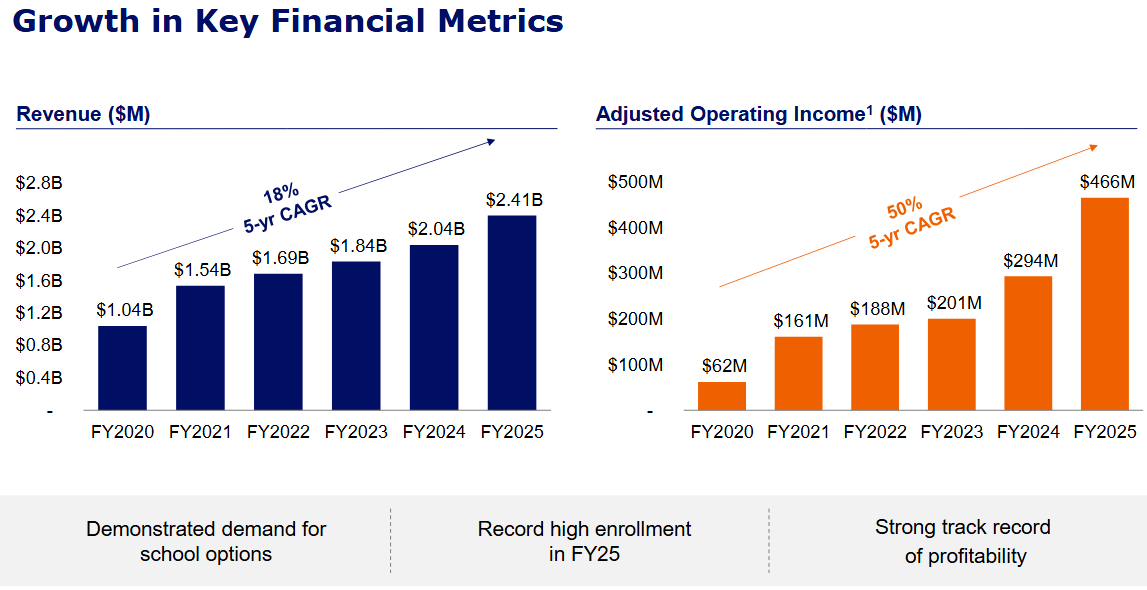 Growth in Key Financial Metrics

Revenue ($M)

18%
5-yr CAGR

$2.8B
$2.4B
$2.0B
$1.6B
$1.2B
$0.8B
$0.4B
-

$1.04B
$1.54B
$1.69B
$1.84B
$2.04B
$2.41B

FY2020 FY2021 FY2022 FY2023 FY2024 FY2025

Adjusted Operating Income$^1$ ($M)

50%
5-yr CAGR

$500M
$400M
$300M
$200M
$100M
-

$62M
$161M
$188M
$201M
$294M
$466M

FY2020 FY2021 FY2022 FY2023 FY2024 FY2025

Demonstrated demand for school options

Record high enrollment in FY25

Strong track record of profitability